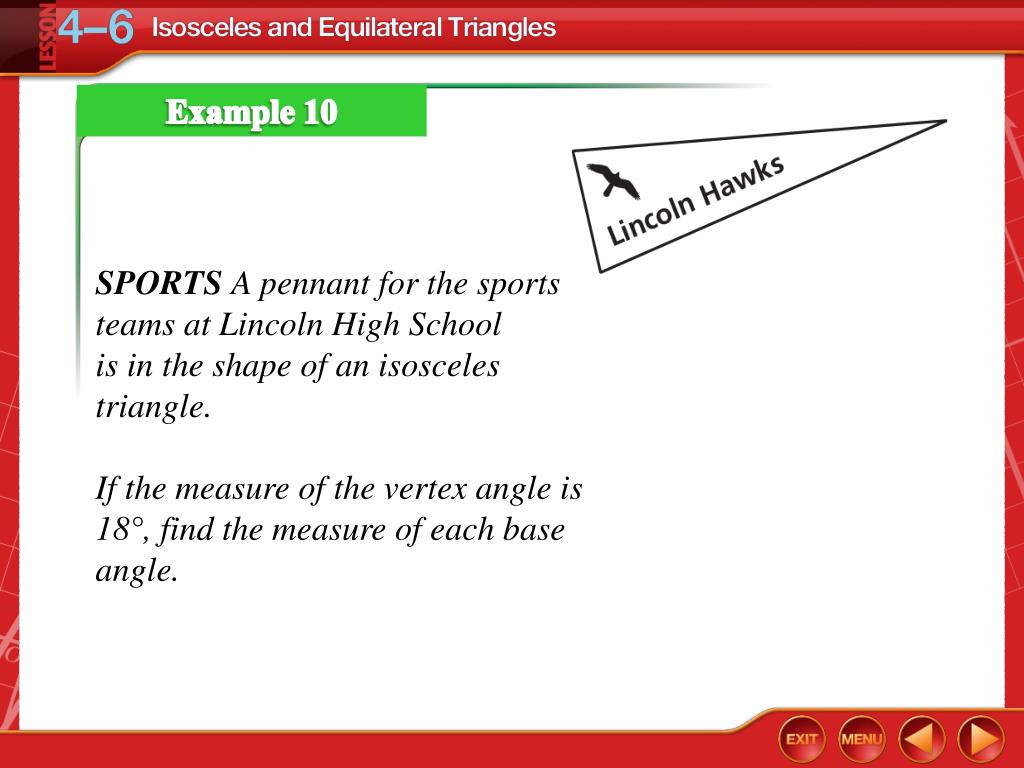 LESSON 4–6 Isosceles and Equilateral Triangles

Example 10

Lincoln Hawks

SPORTS A pennant for the sports teams at Lincoln High School is in the shape of an isosceles triangle.

If the measure of the vertex angle is 18°, find the measure of each base angle.

EXIT MENU